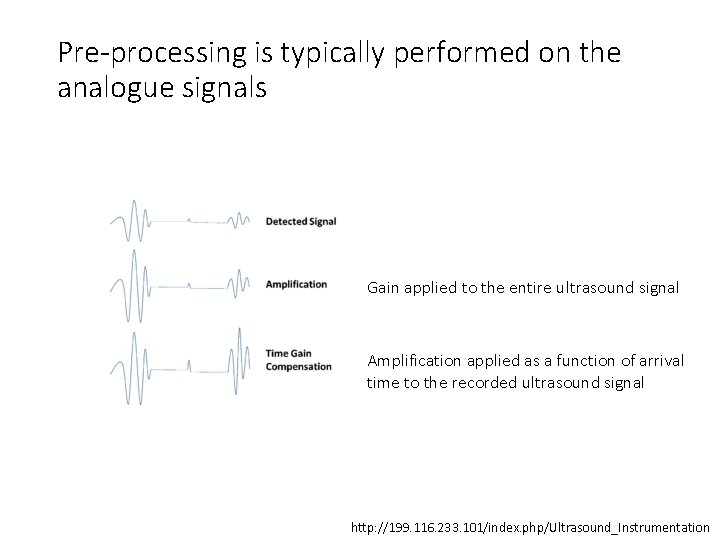 Pre-processing is typically performed on the analogue signals

Detected Signal

Amplification

Gain applied to the entire ultrasound signal

Time Gain Compensation

Amplification applied as a function of arrival time to the recorded ultrasound signal

http://199.116.233.101/index.php/Ultrasound_Instrumentation